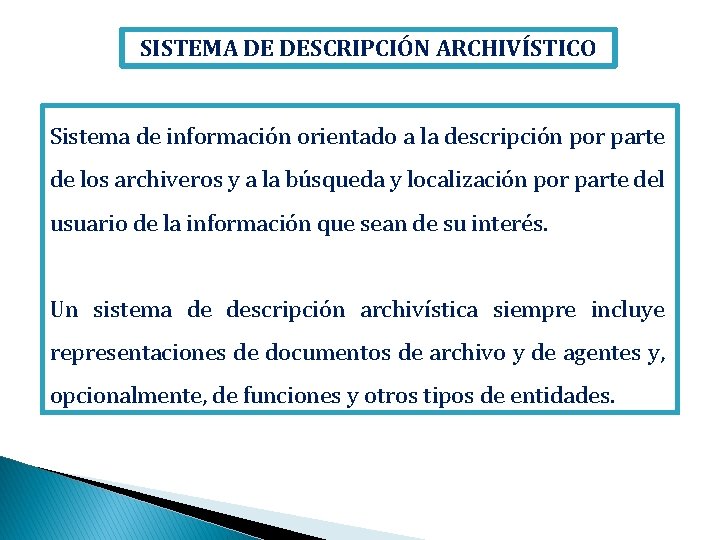 SISTEMA DE DESCRIPCIÓN ARCHIVÍSTICO

Sistema de información orientado a la descripción por parte de los archiveros y a la búsqueda y localización por parte del usuario de la información que sean de su interés.

Un sistema de descripción archivística siempre incluye representaciones de documentos de archivo y de agentes y, opcionalmente, de funciones y otros tipos de entidades.